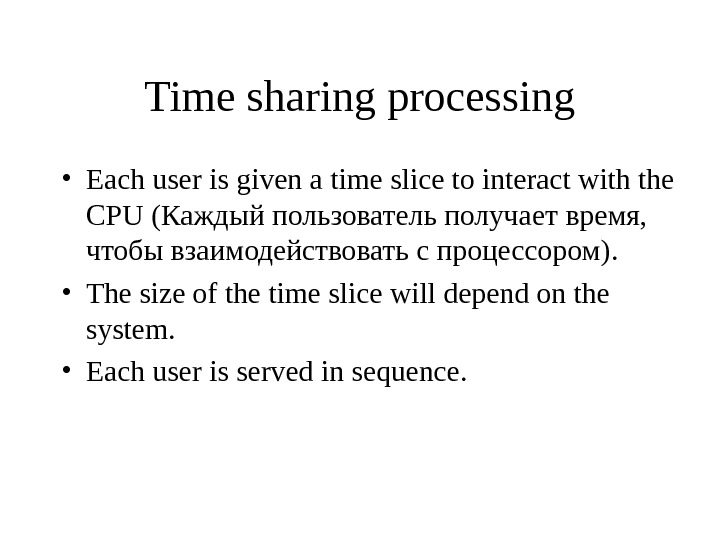 Time sharing processing

• Each user is given a time slice to interact with the CPU (Каждый пользователь получает время, чтобы взаимодействовать с процессором).
• The size of the time slice will depend on the system.
• Each user is served in sequence.